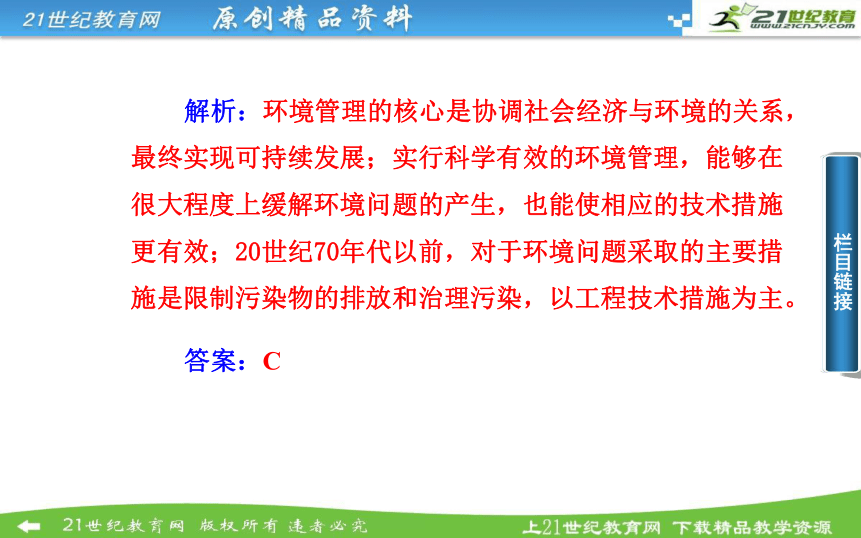 21世纪教育网 原创精品资料

21世纪教育
www.21cnjy.com

解析：环境管理的核心是协调社会经济与环境的关系，最终实现可持续发展；实行科学有效的环境管理，能够在很大程度上缓解环境问题的产生，也能使相应的技术措施更有效；20世纪70年代以前，对于环境问题采取的主要措施是限制污染物的排放和治理污染，以工程技术措施为主。

答案：C

栏目链接

21世纪教育网 版权所有 违者必究

上21世纪教育网 下载精品教学资源